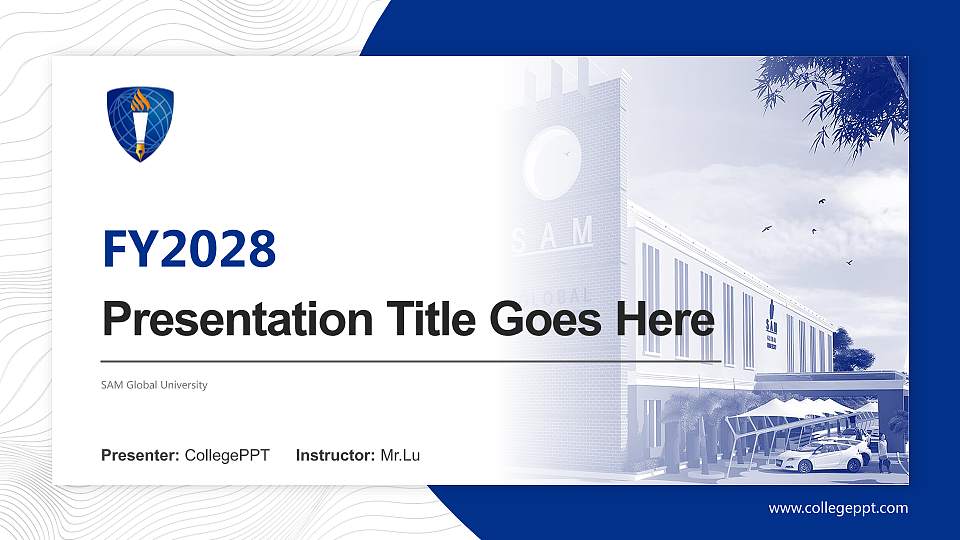 FY2028

Presentation Title Goes Here

SAM Global University

Presenter: CollegePPT    Instructor: Mr.Lu

SAM

GLOBAL

www.collegeppt.com